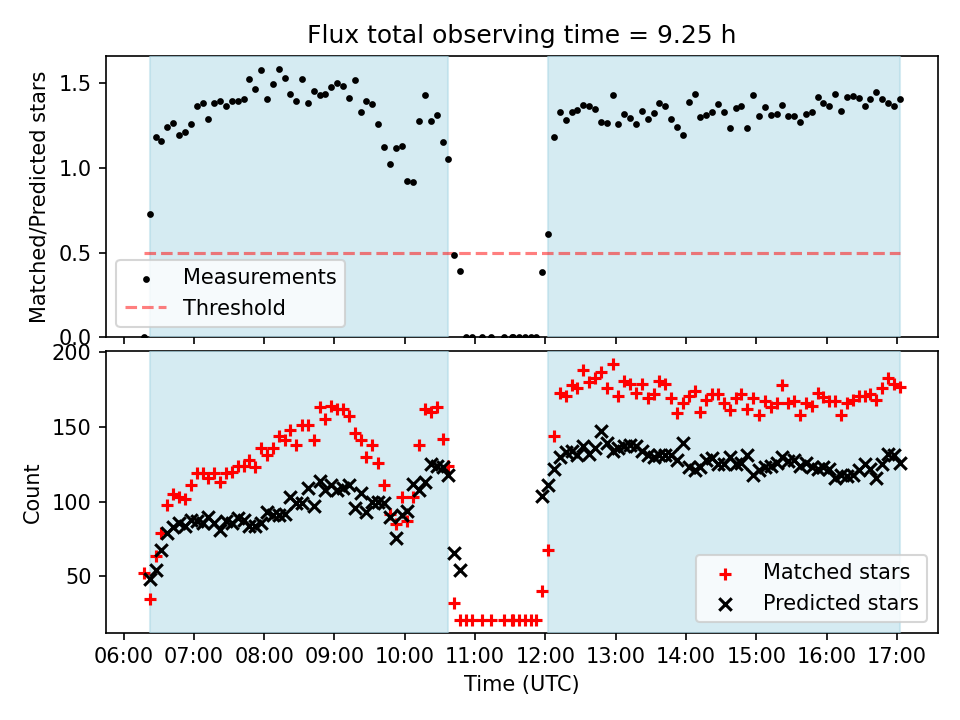 Flux total observing time = 9.25 h

Matched/Predicted stars

1.5
1.0
0.5
0.0

Measurements
Threshold

Count

200
150
100
50

Matched stars
Predicted stars

06:00 07:00 08:00 09:00 10:00 11:00 12:00 13:00 14:00 15:00 16:00 17:00

Time (UTC)